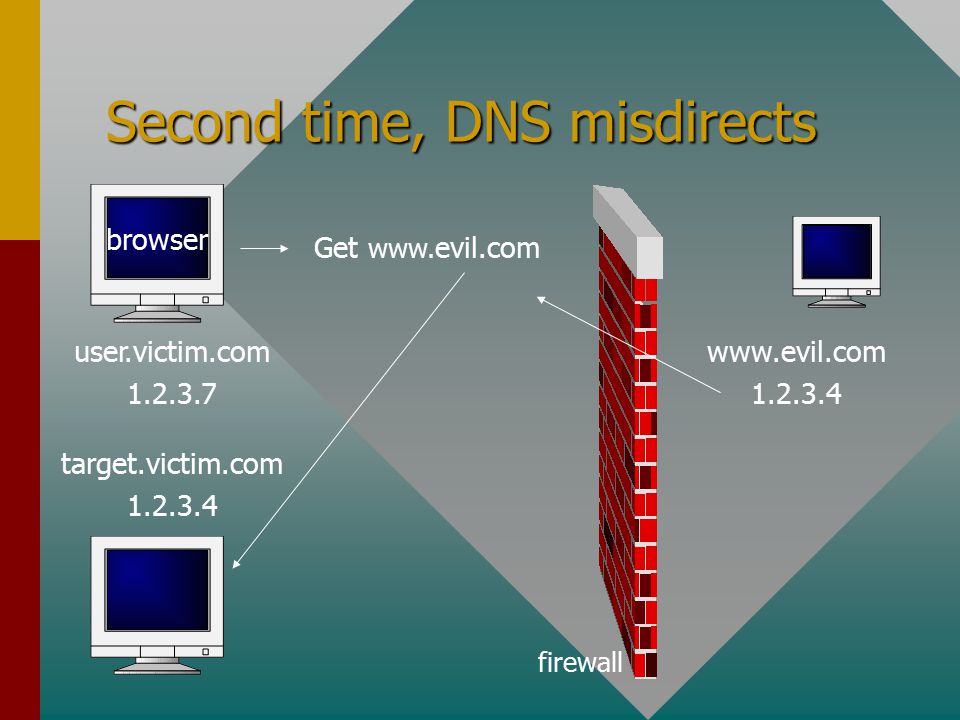 Second time, DNS misdirects

browser

Get www.evil.com

user.victim.com
1.2.3.7

www.evil.com
1.2.3.4

target.victim.com
1.2.3.4

firewall